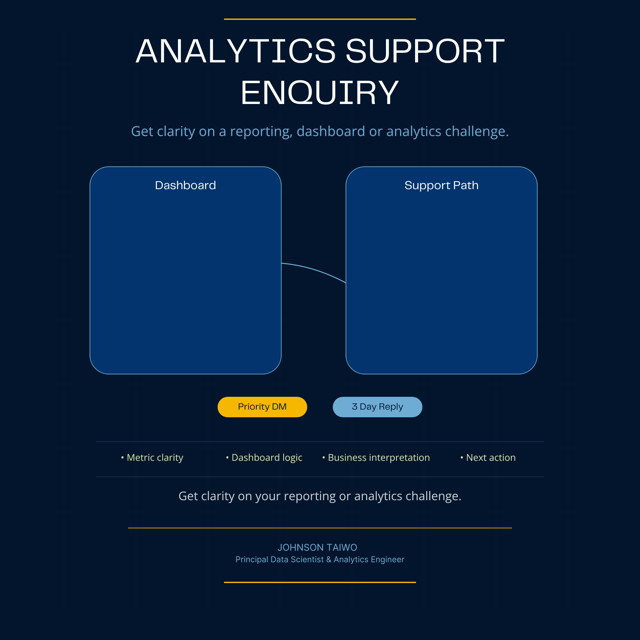 ANALYTICS SUPPORT ENQUIRY

Get clarity on a reporting, dashboard or analytics challenge.

Dashboard

Support Path

Priority DM

3 Day Reply

• Metric clarity • Dashboard logic • Business interpretation • Next action

Get clarity on your reporting or analytics challenge.

JOHNSON TAIWO
Principal Data Scientist & Analytics Engineer